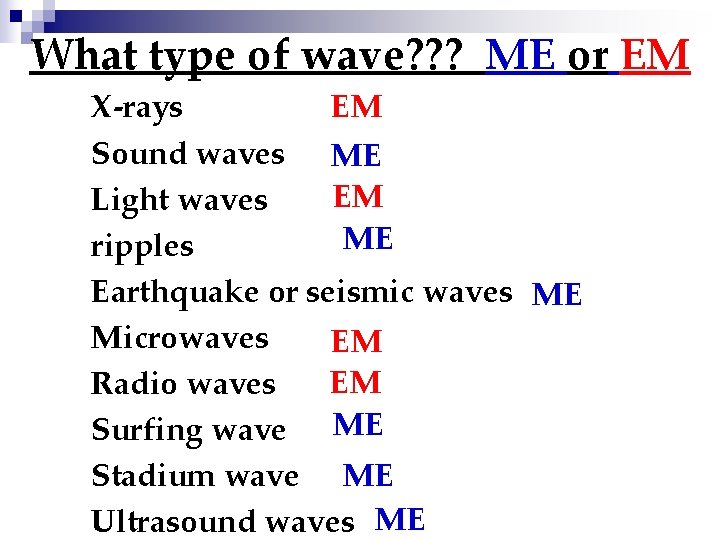 What type of wave??? ME or EM

X-rays EM
Sound waves ME
Light waves EM
ripples ME
Earthquake or seismic waves ME
Microwaves EM
Radio waves EM
Surfing wave ME
Stadium wave ME
Ultrasound waves ME